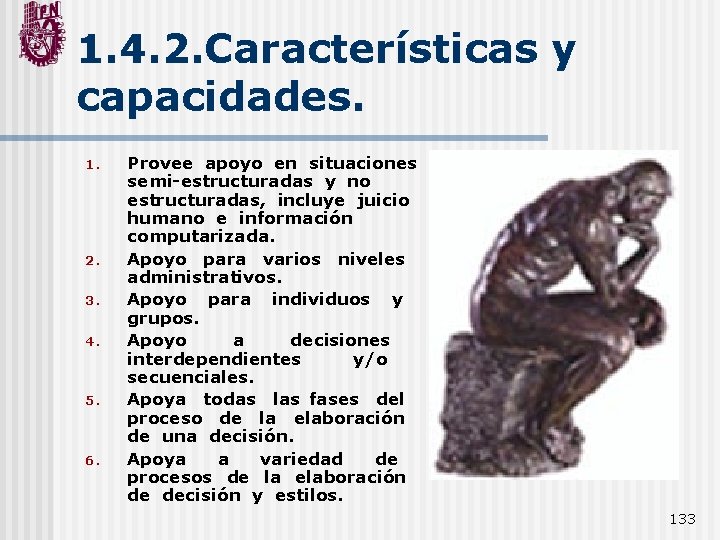 IPN

1.4.2.Características y capacidades.

1. Provee apoyo en situaciones semi-estructuradas y no estructuradas, incluye juicio humano e información computarizada.
2. Apoyo para varios niveles administrativos.
3. Apoyo para individuos y grupos.
4. Apoyo a decisiones interdependientes y/o secuenciales.
5. Apoya todas las fases del proceso de la elaboración de una decisión.
6. Apoya a variedad de procesos de la elaboración de decisión y estilos.

133